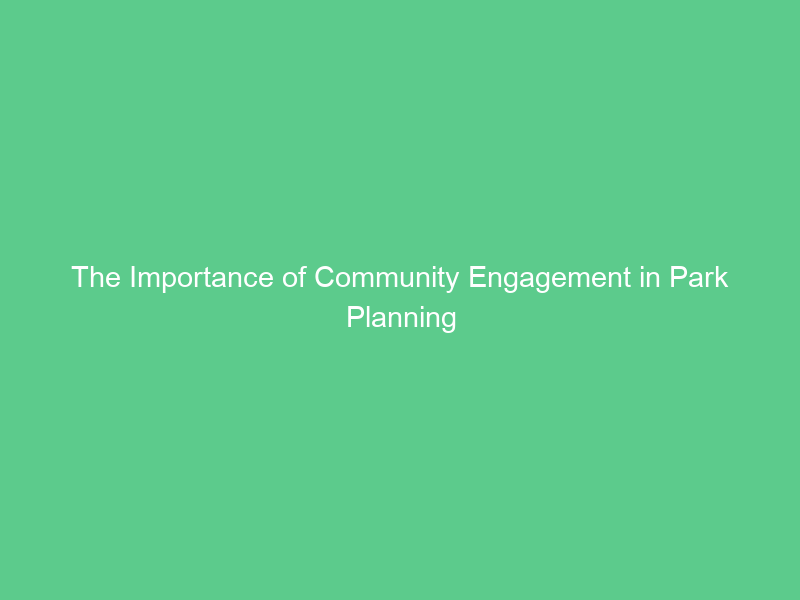 The Importance of Community Engagement in Park Planning